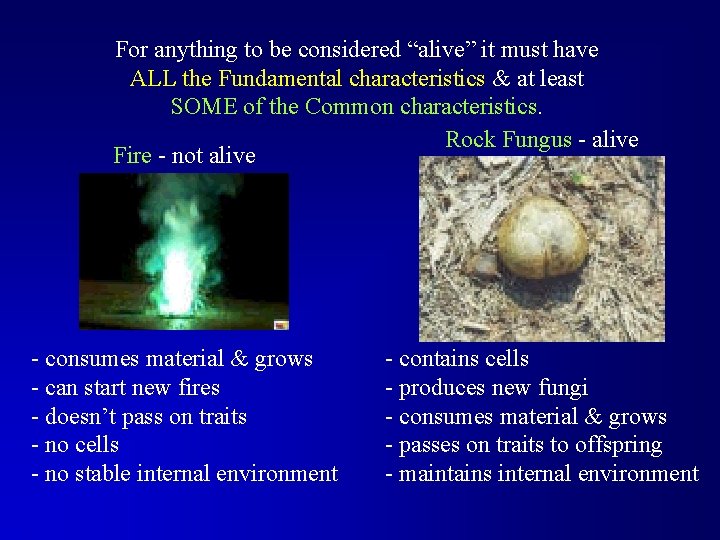 For anything to be considered “alive” it must have ALL the Fundamental characteristics & at least SOME of the Common characteristics.

Fire - not alive

- consumes material & grows
- can start new fires
- doesn’t pass on traits
- no cells
- no stable internal environment

Rock Fungus - alive

- contains cells
- produces new fungi
- consumes material & grows
- passes on traits to offspring
- maintains internal environment